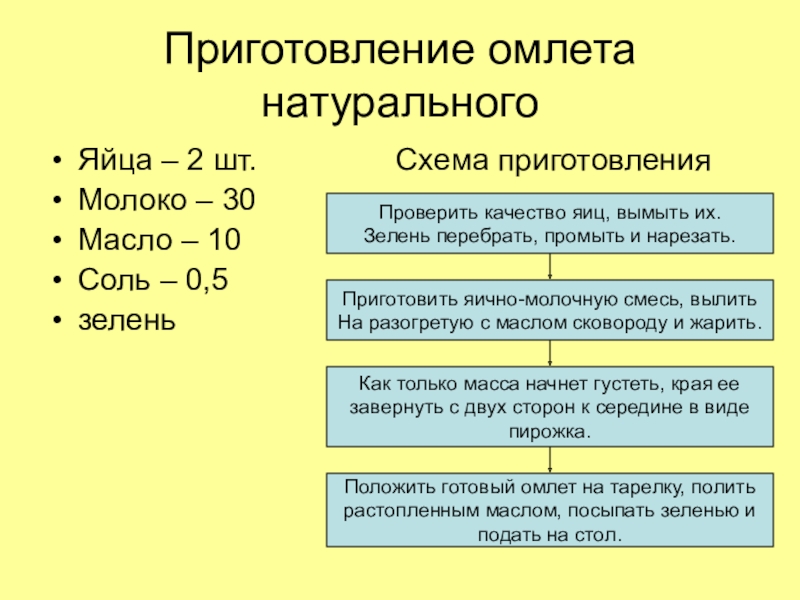 Приготовление омлета натурального

• Яйца – 2 шт.
• Молоко – 30
• Масло – 10
• Соль – 0,5
• зелень

Схема приготовления

Проверить качество яиц, вымыть их.
Зелень перебрать, промыть и нарезать.

Приготовить яично-молочную смесь, вылить
На разогретую с маслом сковороду и жарить.

Как только масса начнет густеть, края ее завернуть с двух сторон к середине в виде пирожка.

Положить готовый омлет на тарелку, полить растопленным маслом, посыпать зеленью и подать на стол.